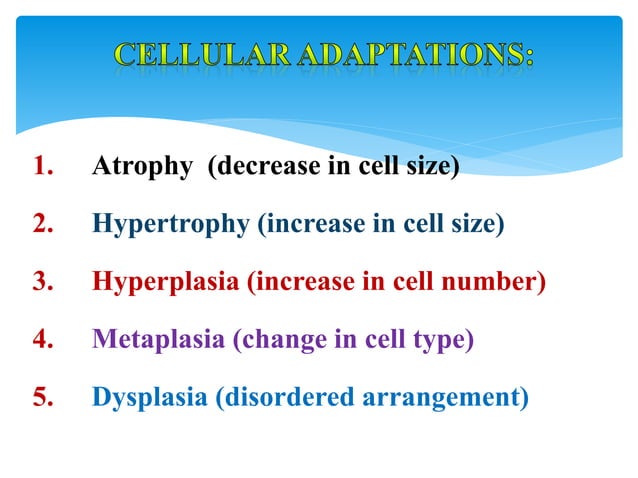 CELLULAR ADAPTATIONS:

1. Atrophy (decrease in cell size)

2. Hypertrophy (increase in cell size)

3. Hyperplasia (increase in cell number)

4. Metaplasia (change in cell type)

5. Dysplasia (disordered arrangement)